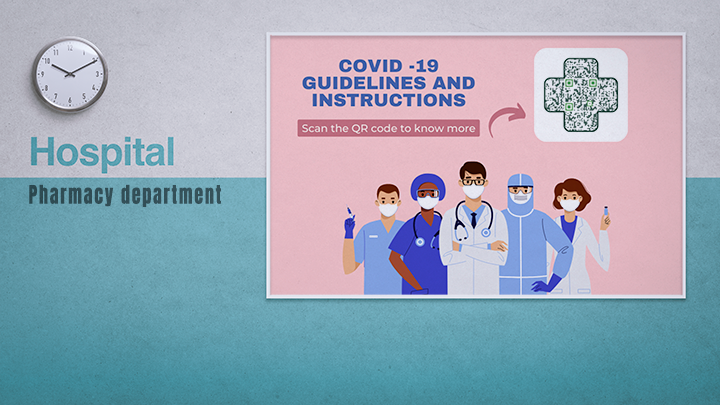 Hospital
Pharmacy department

COVID -19 GUIDELINES AND INSTRUCTIONS

Scan the QR code to know more